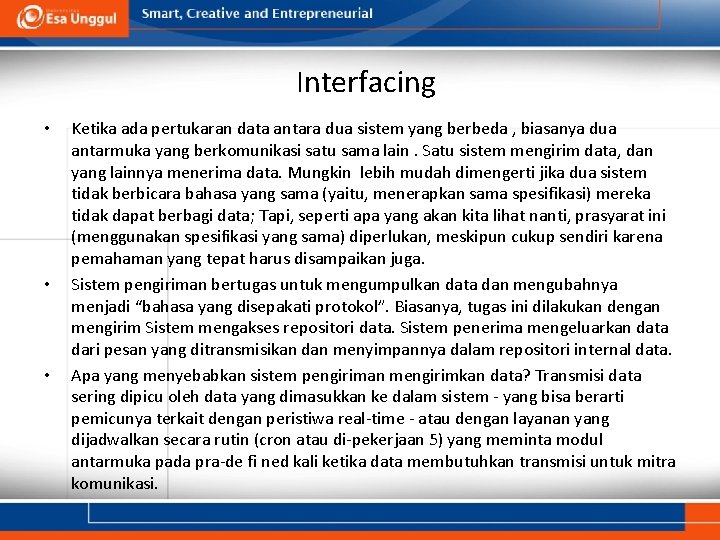 Esa Unggul

Smart, Creative and Entrepreneurial

Interfacing

• Ketika ada pertukaran data antara dua sistem yang berbeda , biasanya dua antarmuka yang berkomunikasi satu sama lain . Satu sistem mengirim data, dan yang lainnya menerima data. Mungkin lebih mudah dimengerti jika dua sistem tidak berbicara bahasa yang sama (yaitu, menerapkan sama spesifikasi) mereka tidak dapat berbagi data; Tapi, seperti apa yang akan kita lihat nanti, prasyarat ini (menggunakan spesifikasi yang sama) diperlukan, meskipun cukup sendiri karena pemahaman yang tepat harus disampaikan juga.

• Sistem pengiriman bertugas untuk mengumpulkan data dan mengubahnya menjadi "bahasa yang disepakati protokol". Biasanya, tugas ini dilakukan dengan mengirim Sistem mengakses repositori data. Sistem penerima mengeluarkan data dari pesan yang ditransmisikan dan menyimpannya dalam repositori internal data.

• Apa yang menyebabkan sistem pengiriman mengirimkan data? Transmisi data sering dipicu oleh data yang dimasukkan ke dalam sistem - yang bisa berarti pemicunya terkait dengan peristiwa real-time - atau dengan layanan yang dijadwalkan secara rutin (cron atau di-pekerjaan 5) yang meminta modul antarmuka pada pra-de fi ned kali ketika data membutuhkan transmisi untuk mitra komunikasi.